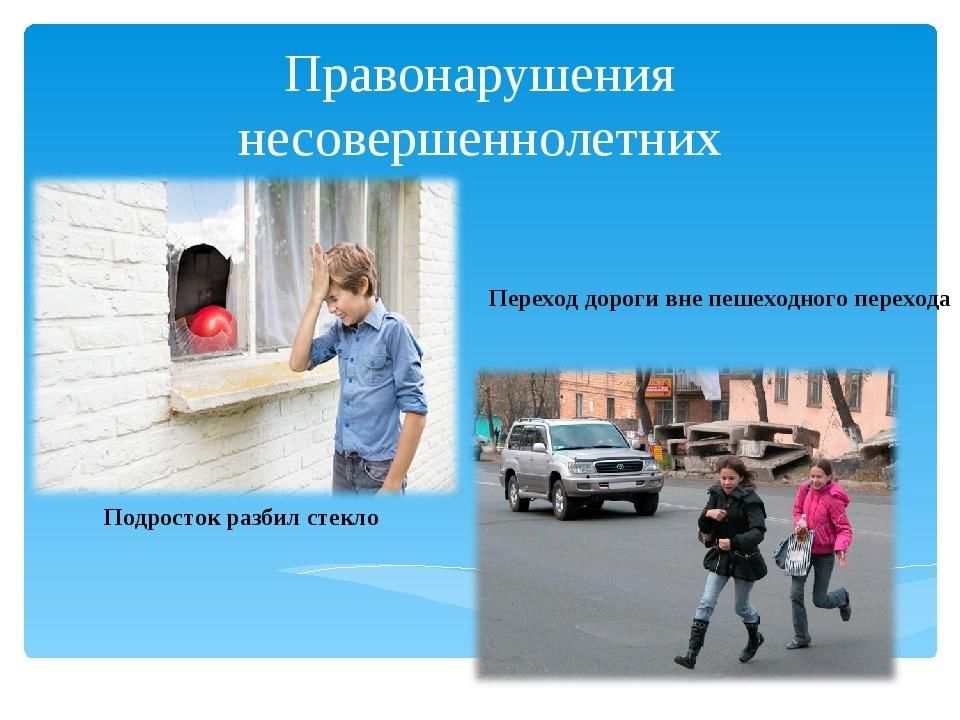 Правонарушения несовершеннолетних

Переход дороги вне пешеходного перехода

Подросток разбил стекло